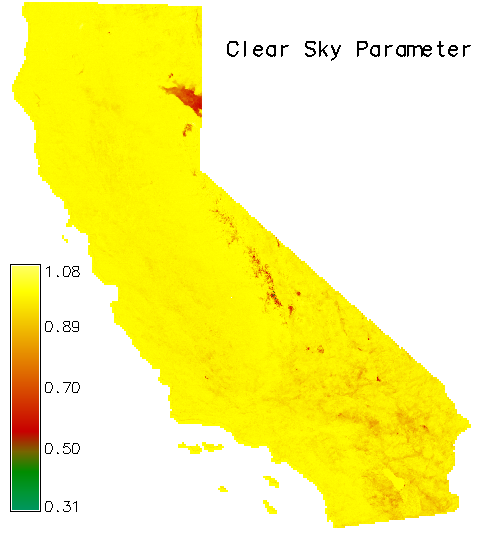 Clear Sky Parameter

1.08
0.89
0.70
0.50
0.31